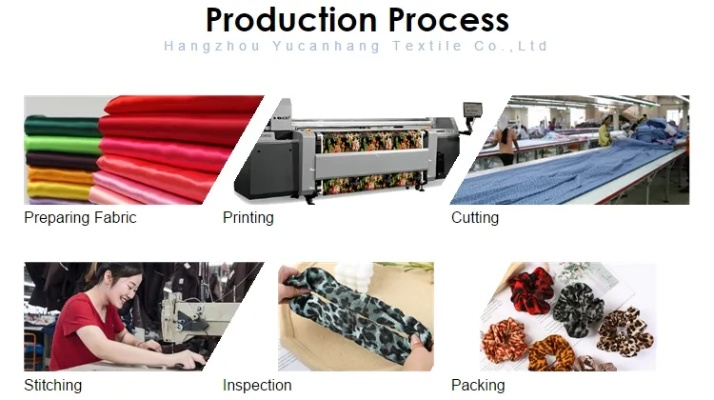 Production Process
Hangzhou Yucanhang Textile Co.,Ltd

Preparing Fabric

Printing

Cutting

Stitching

Inspection

Packing